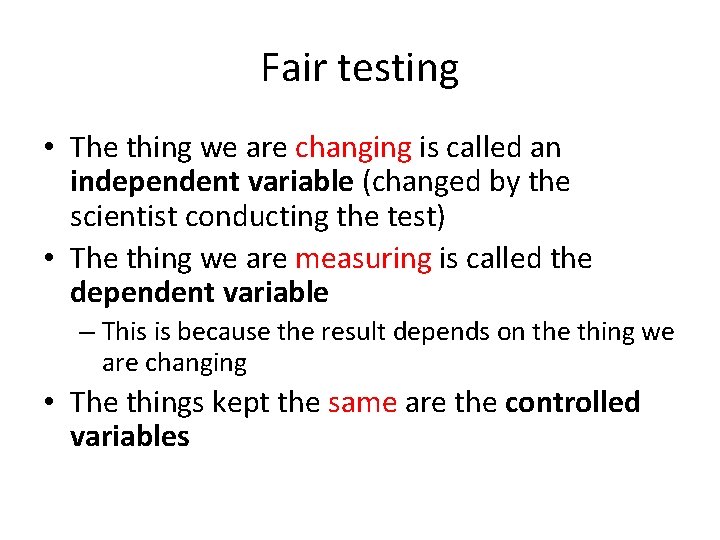 Fair testing

• The thing we are changing is called an independent variable (changed by the scientist conducting the test)
• The thing we are measuring is called the dependent variable
– This is because the result depends on the thing we are changing
• The things kept the same are the controlled variables